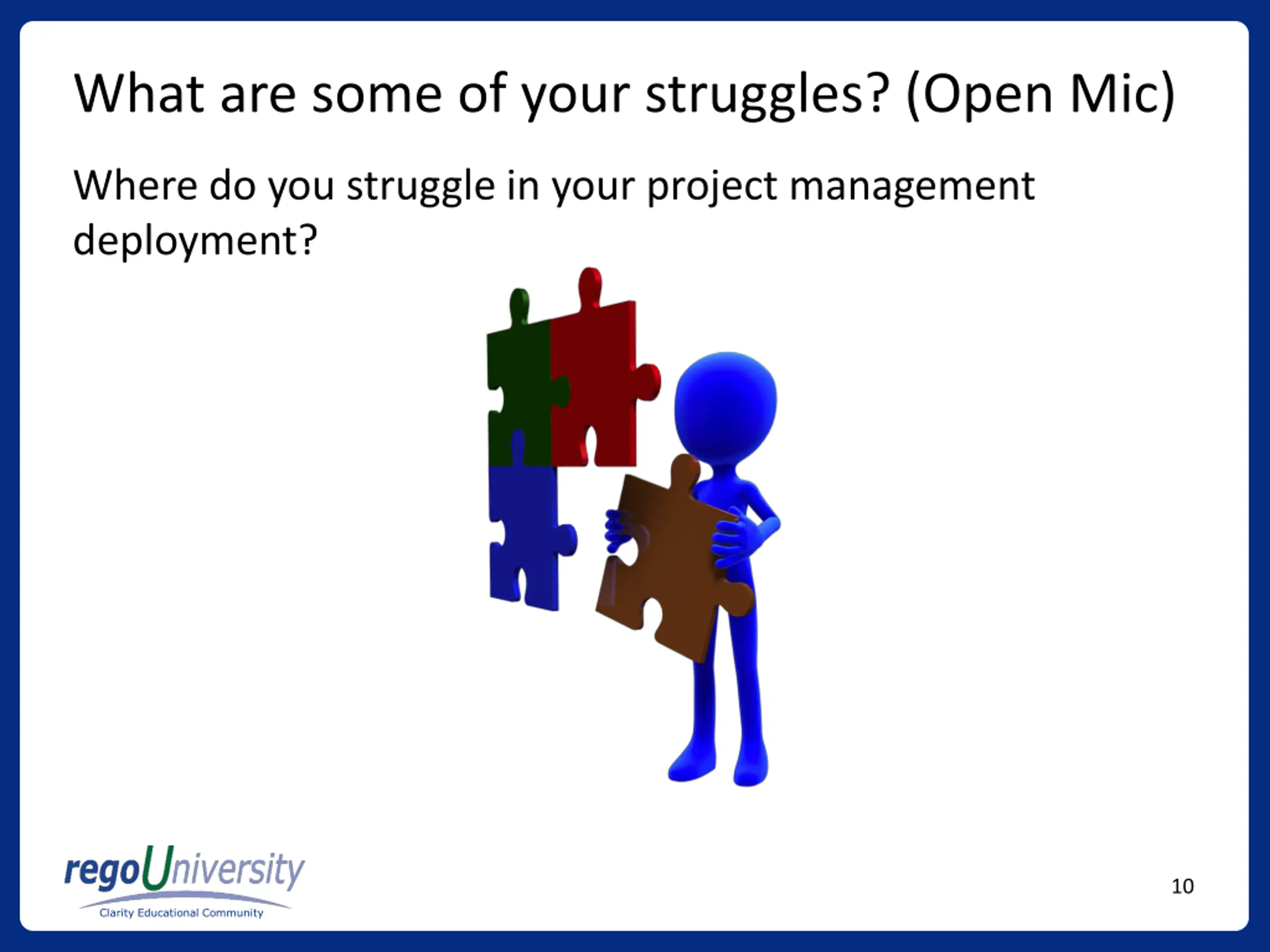 What are some of your struggles? (Open Mic)

Where do you struggle in your project management deployment?

regoUniversity
Clarity Educational Community

10